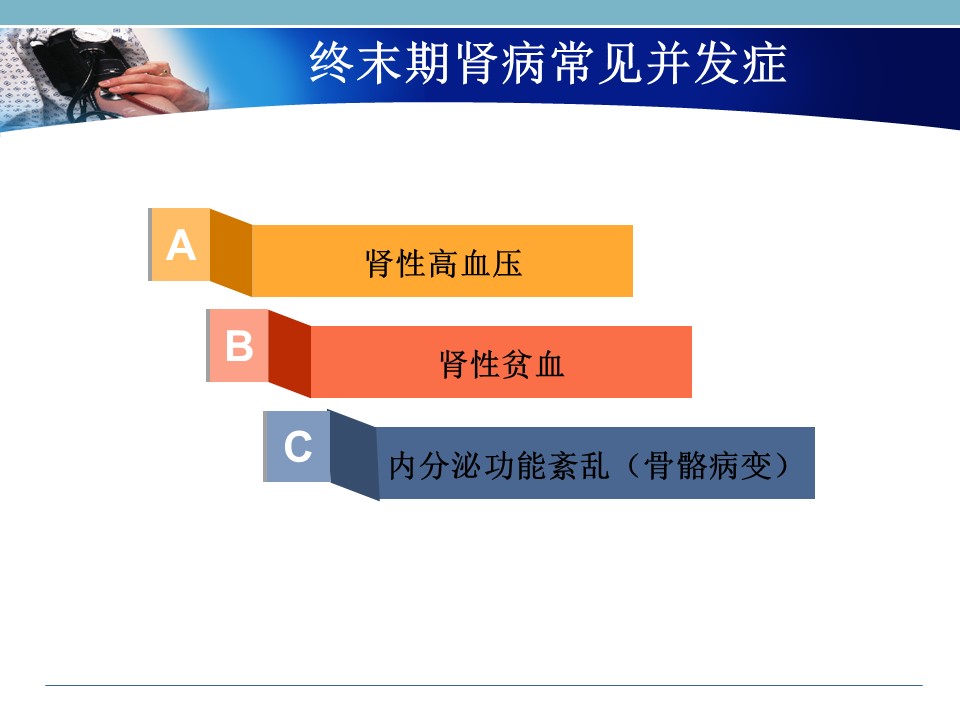 终末期肾病常见并发症

A
肾性高血压

B
肾性贫血

C
内分泌功能紊乱（骨骼病变）